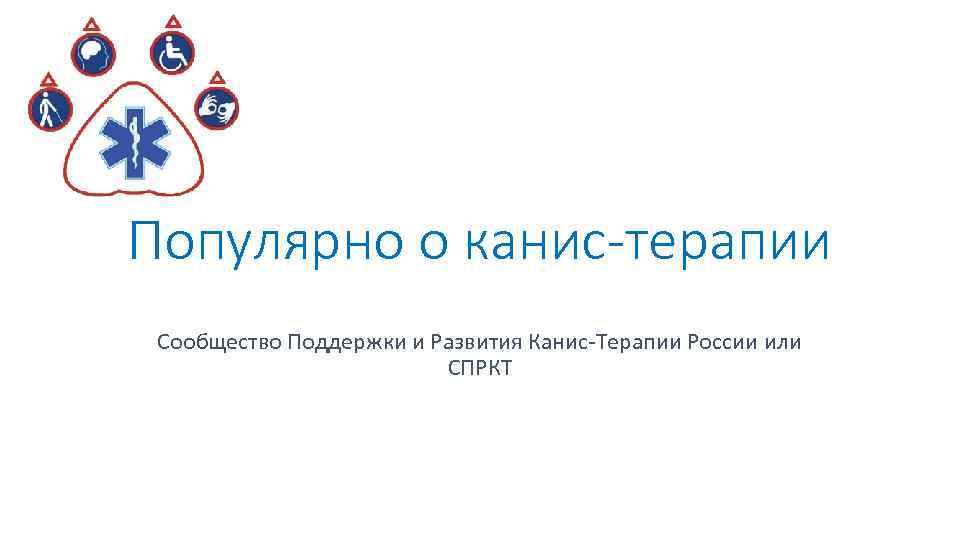 Популярно о канис-терапии

Сообщество Поддержки и Развития Канис-Терапии России или СПРКТ